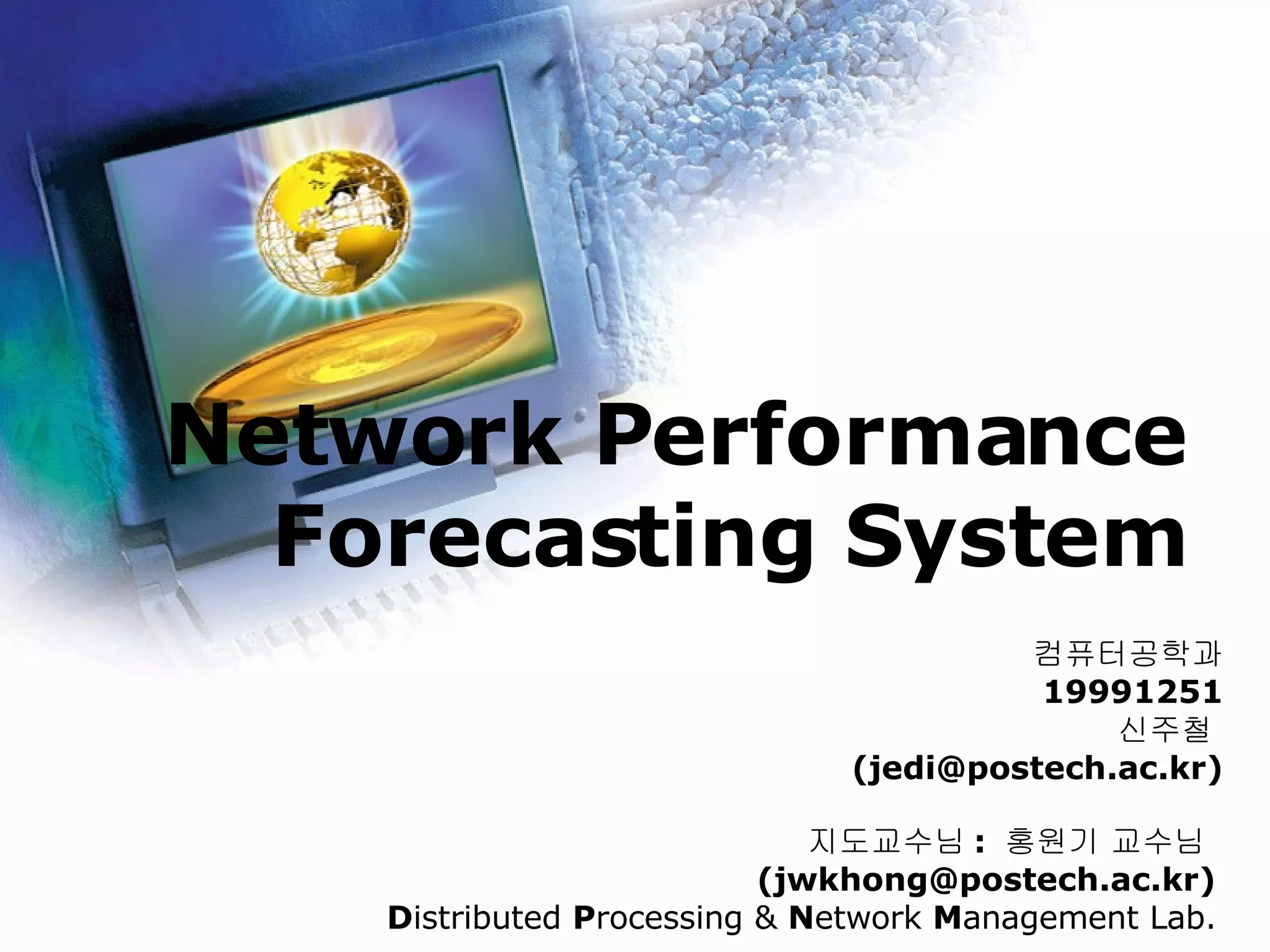 Network Performance Forecasting System

컴퓨터공학과
19991251
신주철
(jedi@postech.ac.kr)

지도교수님 : 홍원기 교수님
(jwkhong@postech.ac.kr)
Distributed Processing & Network Management Lab.